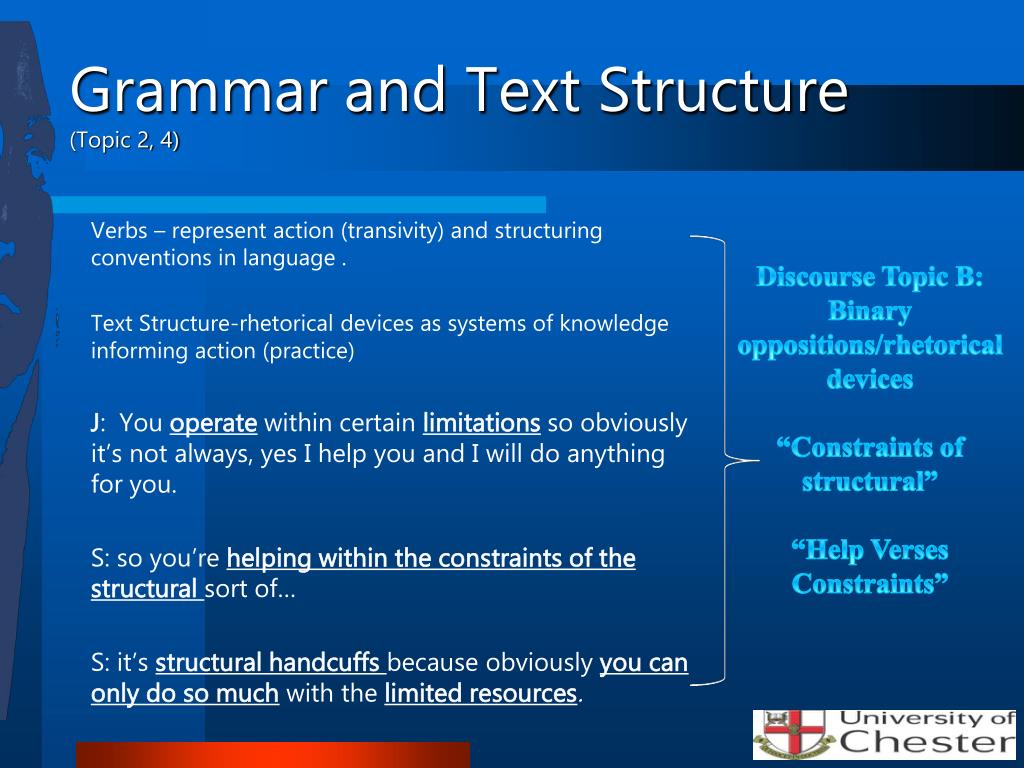 Grammar and Text Structure
(Topic 2, 4)

Verbs – represent action (transivity) and structuring conventions in language .

Text Structure-rhetorical devices as systems of knowledge informing action (practice)

J: You operate within certain limitations so obviously it's not always, yes I help you and I will do anything for you.

S: so you're helping within the constraints of the structural sort of…

S: it's structural handcuffs because obviously you can only do so much with the limited resources.

Discourse Topic B: Binary oppositions/rhetorical devices

"Constraints of structural"

"Help Verses Constraints"

University of Chester